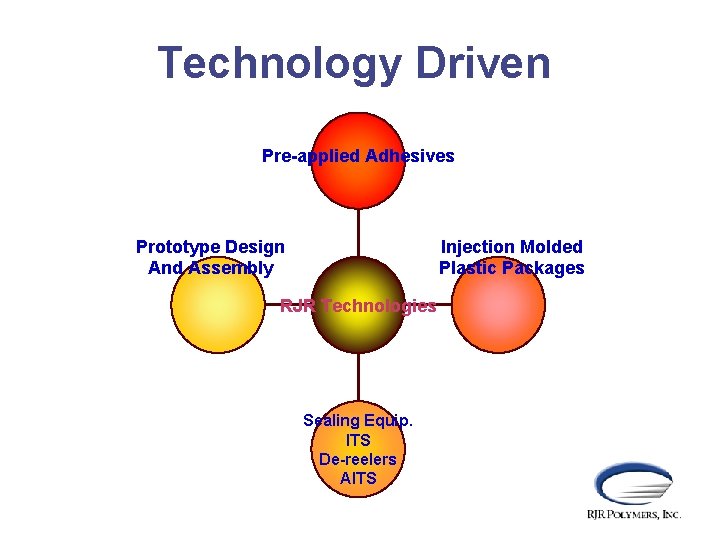 Technology Driven

Pre-applied Adhesives

Prototype Design And Assembly

Injection Molded Plastic Packages

RJR Technologies

Sealing Equip.
ITS
De-reelers
AITS

RJR POLYMERS, INC.